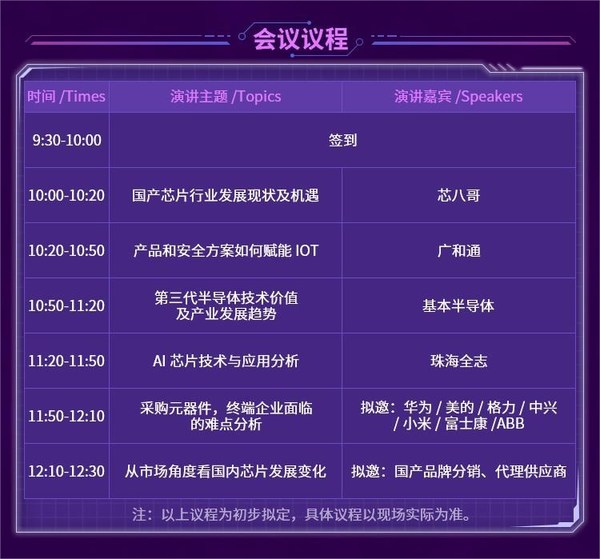 会议议程

| 时间 /Times | 演讲主题 /Topics | 演讲嘉宾 /Speakers |
|---|---|---|
| 9:30-10:00 | 签到 | |
| 10:00-10:20 | 国产芯片行业发展现状及机遇 | 芯八哥 |
| 10:20-10:50 | 产品和安全方案如何赋能 IOT | 广和通 |
| 10:50-11:20 | 第三代半导体技术价值及产业发展趋势 | 基本半导体 |
| 11:20-11:50 | AI 芯片技术与应用分析 | 珠海全志 |
| 11:50-12:10 | 采购元器件，终端企业面临的难点分析 | 拟邀：华为 / 美的 / 格力 / 中兴 / 小米 / 富士康 /ABB |
| 12:10-12:30 | 从市场角度看国内芯片发展变化 | 拟邀：国产品牌分销、代理供应商 |

注：以上议程为初步拟定，具体议程以现场实际为准。